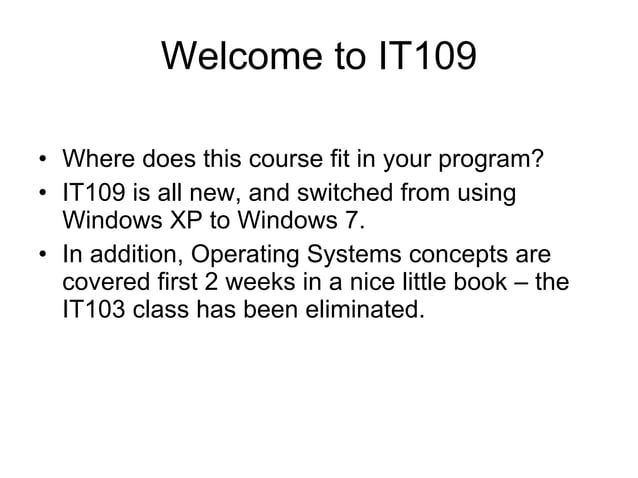 Welcome to IT109

• Where does this course fit in your program?
• IT109 is all new, and switched from using Windows XP to Windows 7.
• In addition, Operating Systems concepts are covered first 2 weeks in a nice little book – the IT103 class has been eliminated.